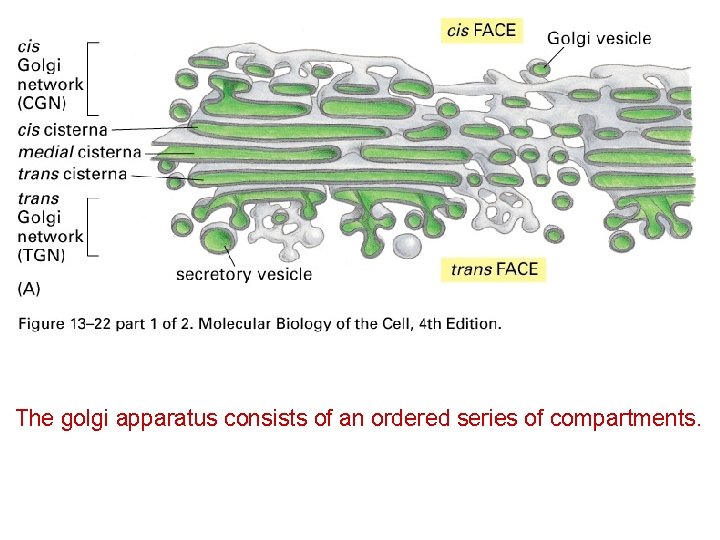 cis FACE

Golgi vesicle

cis Golgi network (CGN)

cis cisterna

medial cisterna

trans cisterna

trans Golgi network (TGN)

secretory vesicle

trans FACE

(A)

Figure 13–22 part 1 of 2. Molecular Biology of the Cell, 4th Edition.

The golgi apparatus consists of an ordered series of compartments.